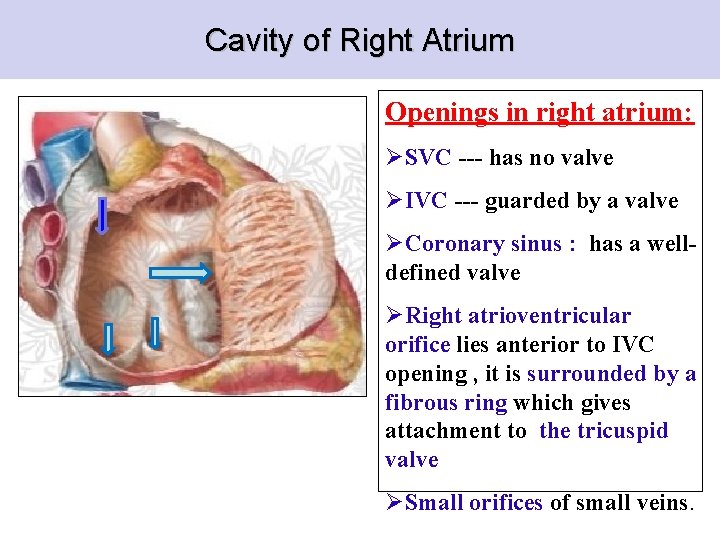 Cavity of Right Atrium

Openings in right atrium:

➢SVC --- has no valve

➢IVC --- guarded by a valve

➢Coronary sinus : has a well-defined valve

➢Right atrioventricular orifice lies anterior to IVC opening , it is surrounded by a fibrous ring which gives attachment to the tricuspid valve

➢Small orifices of small veins.